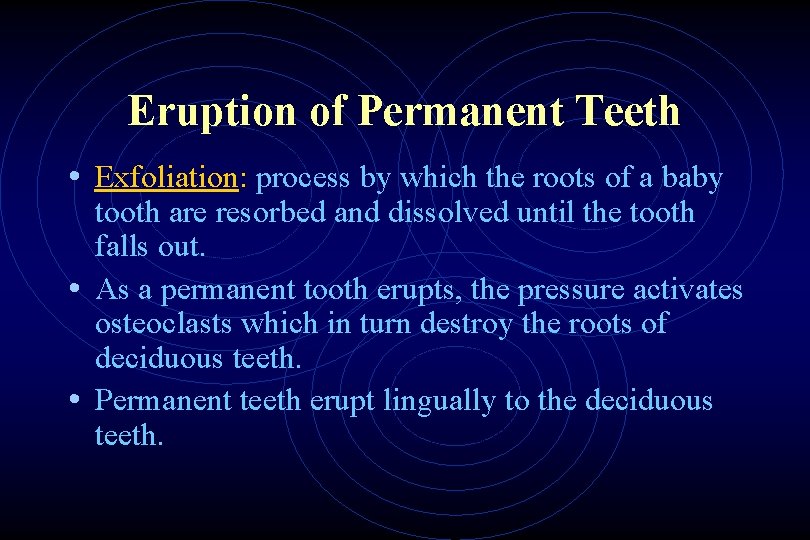 Eruption of Permanent Teeth

• Exfoliation: process by which the roots of a baby tooth are resorbed and dissolved until the tooth falls out.

• As a permanent tooth erupts, the pressure activates osteoclasts which in turn destroy the roots of deciduous teeth.

• Permanent teeth erupt lingually to the deciduous teeth.